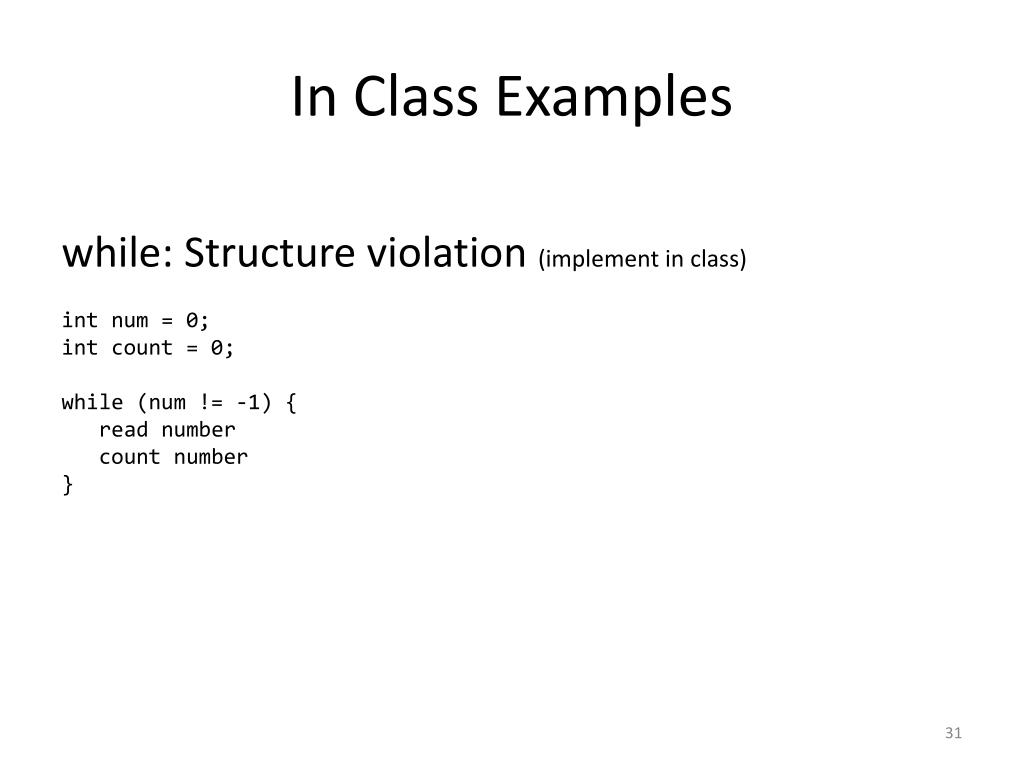 In Class Examples

while: Structure violation (implement in class)

int num = 0;
int count = 0;

while (num != -1) {
   read number
   count number
}

31